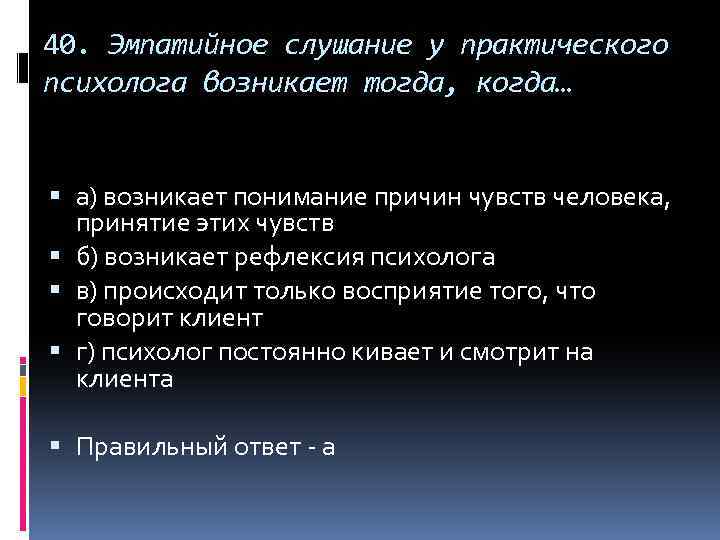 40. Эмпатийное слушание у практического психолога возникает тогда, когда…

а) возникает понимание причин чувств человека, принятие этих чувств

б) возникает рефлексия психолога

в) происходит только восприятие того, что говорит клиент

г) психолог постоянно кивает и смотрит на клиента

Правильный ответ - а